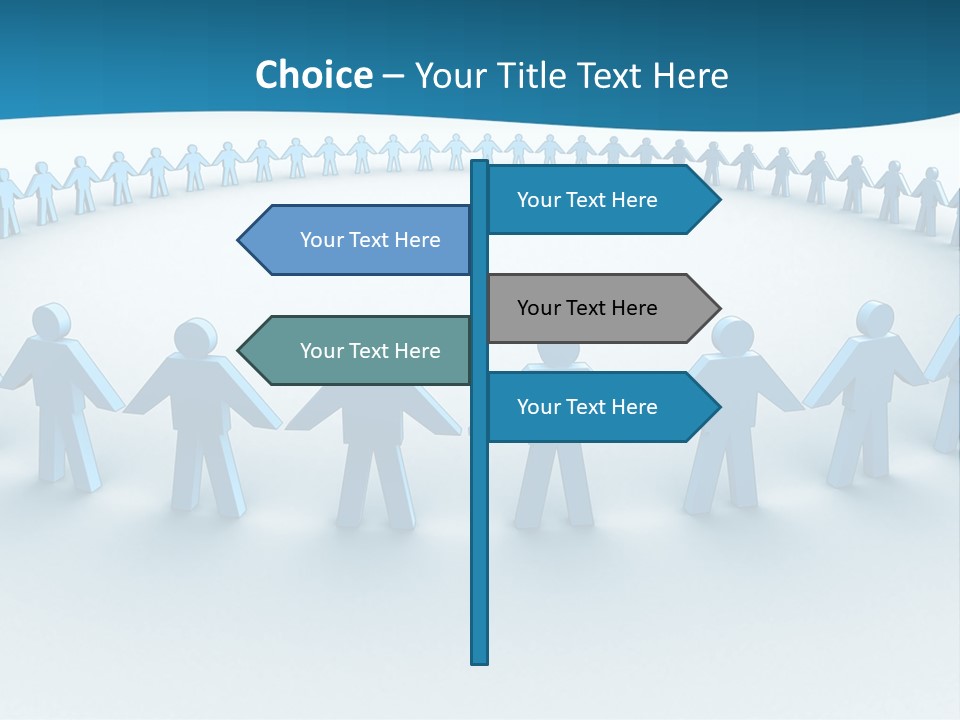 Choice – Your Title Text Here

Your Text Here

Your Text Here

Your Text Here

Your Text Here

Your Text Here